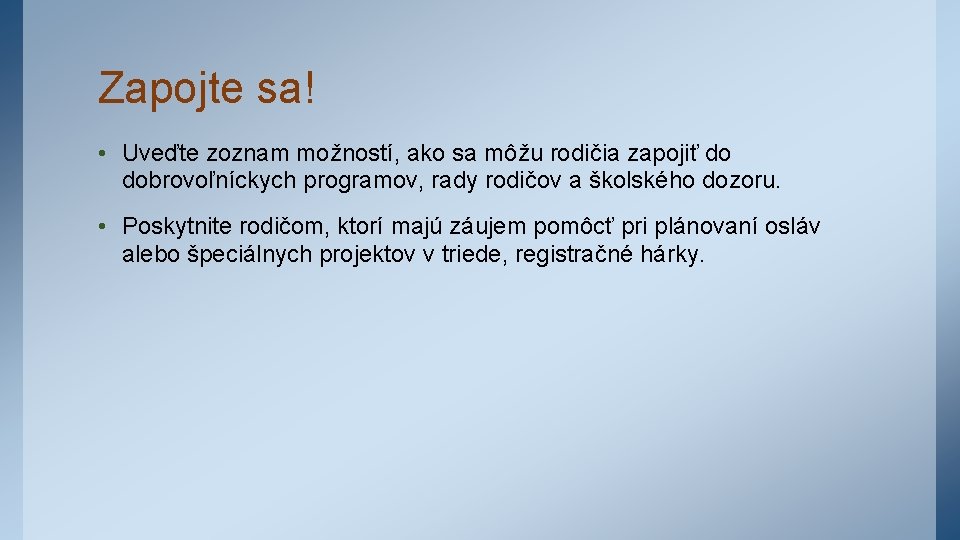 Zapojte sa!

• Uveďte zoznam možností, ako sa môžu rodičia zapojiť do dobrovoľníckych programov, rady rodičov a školského dozoru.

• Poskytnite rodičom, ktorí majú záujem pomôcť pri plánovaní osláv alebo špeciálnych projektov v triede, registračné hárky.